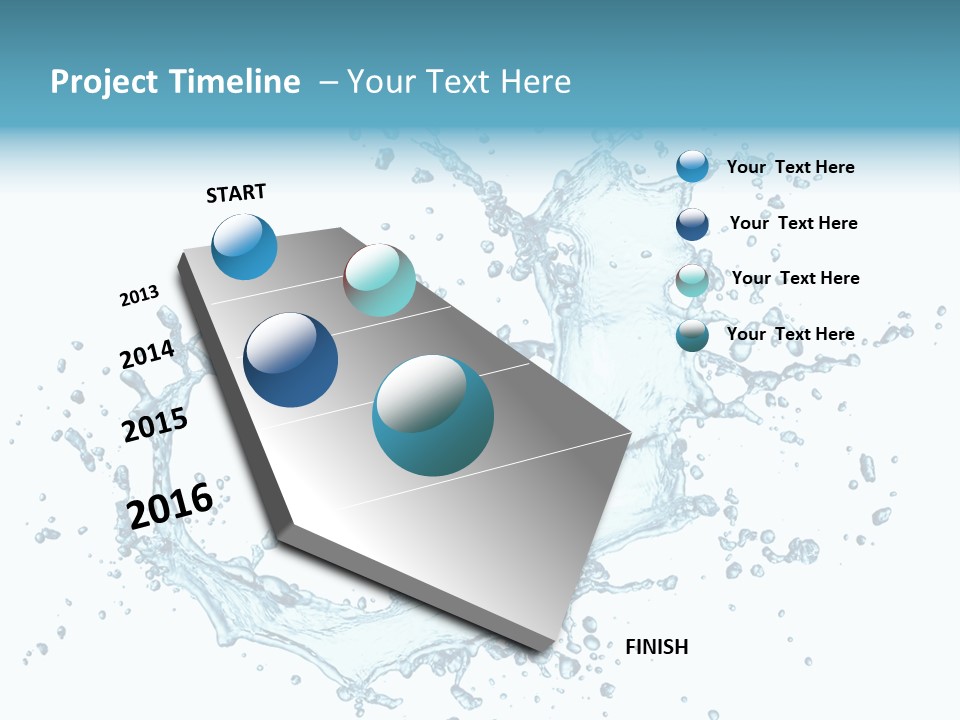 Project Timeline – Your Text Here

START

2013

2014

2015

2016

FINISH

Your Text Here

Your Text Here

Your Text Here

Your Text Here